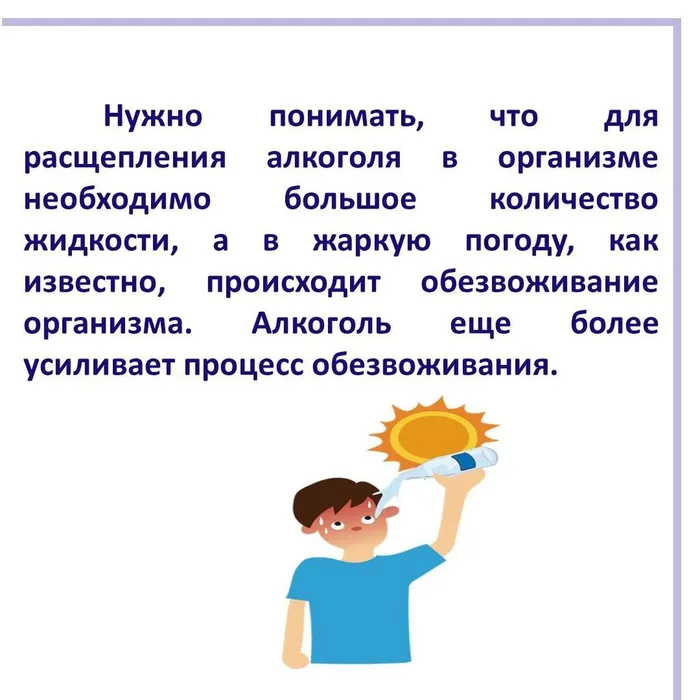 Нужно понимать, что для расщепления алкоголя в организме необходимо большое количество жидкости, а в жаркую погоду, как известно, происходит обезвоживание организма. Алкоголь еще более усиливает процесс обезвоживания.